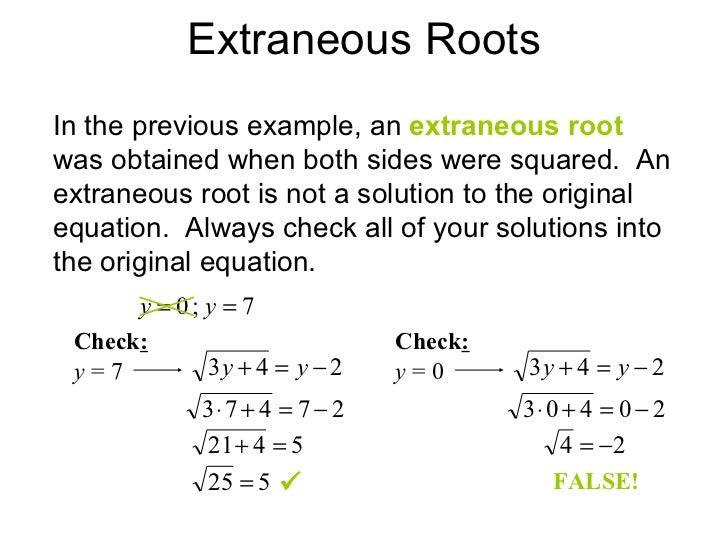 Extraneous Roots

In the previous example, an extraneous root was obtained when both sides were squared. An extraneous root is not a solution to the original equation. Always check all of your solutions into the original equation.

$y = 0$; $y = 7$

Check:
$y = 7 \longrightarrow \sqrt{3y+4} = y-2$
$\sqrt{3 \cdot 7+4} = 7-2$
$\sqrt{21+4} = 5$
$\sqrt{25} = 5$ ✓

Check:
$y = 0 \longrightarrow \sqrt{3y+4} = y-2$
$\sqrt{3 \cdot 0+4} = 0-2$
$\sqrt{4} = -2$
FALSE!